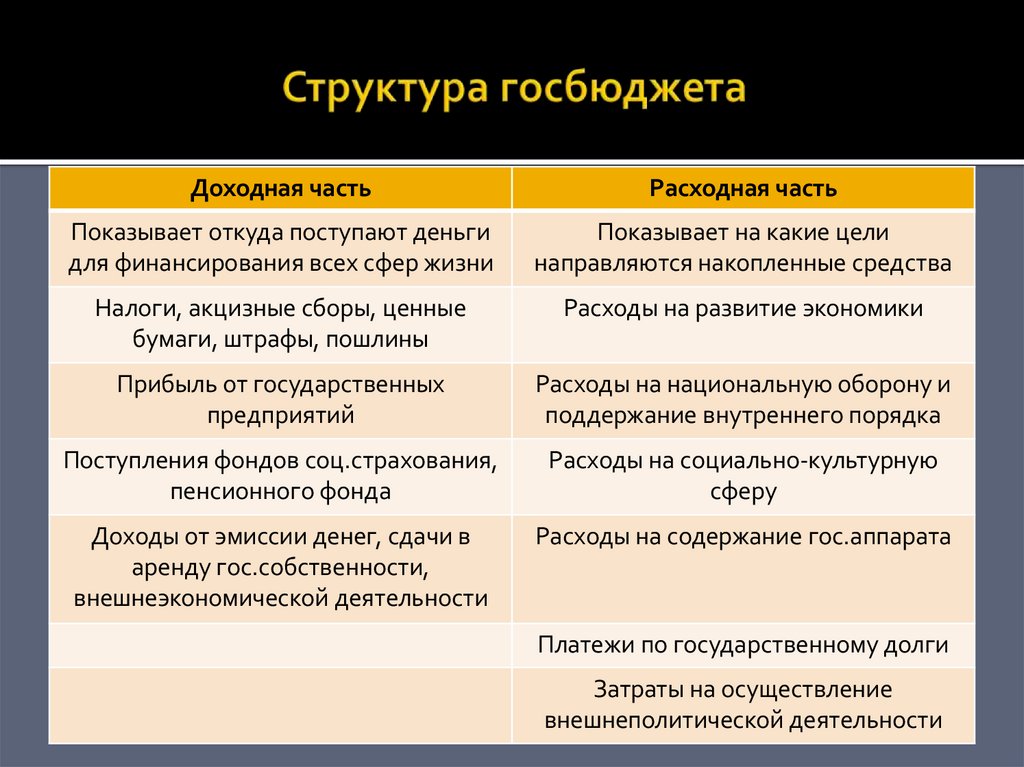 Структура госбюджета

| Доходная часть | Расходная часть |
|---|---|
| Показывает откуда поступают деньги для финансирования всех сфер жизни | Показывает на какие цели направляются накопленные средства |
| Налоги, акцизные сборы, ценные бумаги, штрафы, пошлины | Расходы на развитие экономики |
| Прибыль от государственных предприятий | Расходы на национальную оборону и поддержание внутреннего порядка |
| Поступления фондов соц.страхования, пенсионного фонда | Расходы на социально-культурную сферу |
| Доходы от эмиссии денег, сдачи в аренду гос.собственности, внешнеэкономической деятельности | Расходы на содержание гос.аппарата |
| | Платежи по государственному долги |
| | Затраты на осуществление внешнеполитической деятельности |